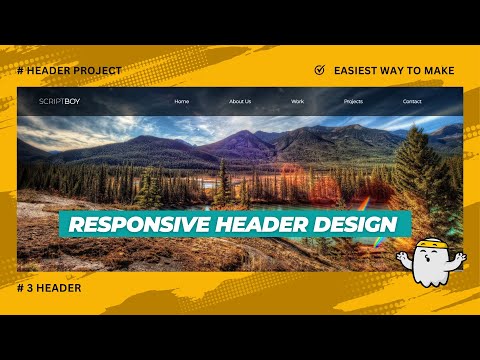 # HEADER PROJECT

EASIEST WAY TO MAKE

SCRIPTBOY

Home

About Us

Work

Projects

Contact

RESPONSIVE HEADER DESIGN

# 3 HEADER